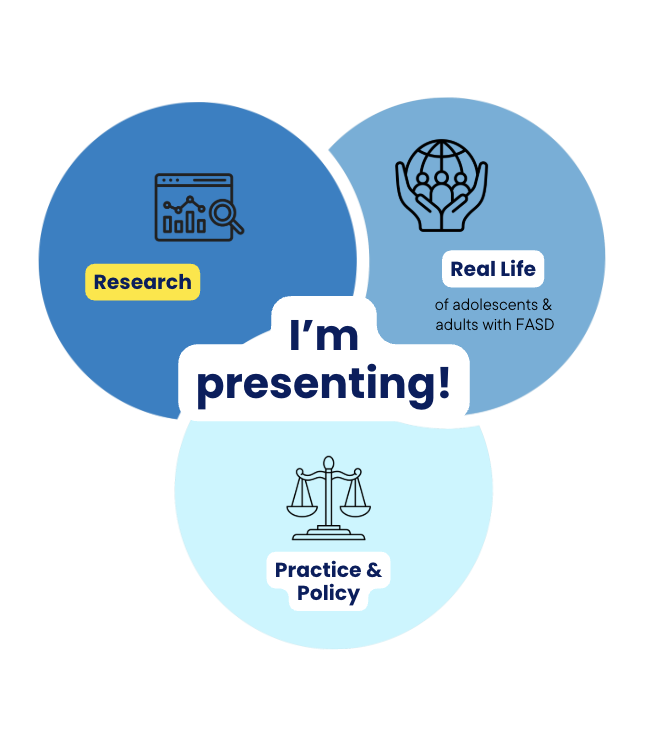 Research

Real Life

of adolescents & adults with FASD

I'm presenting!

Practice & Policy